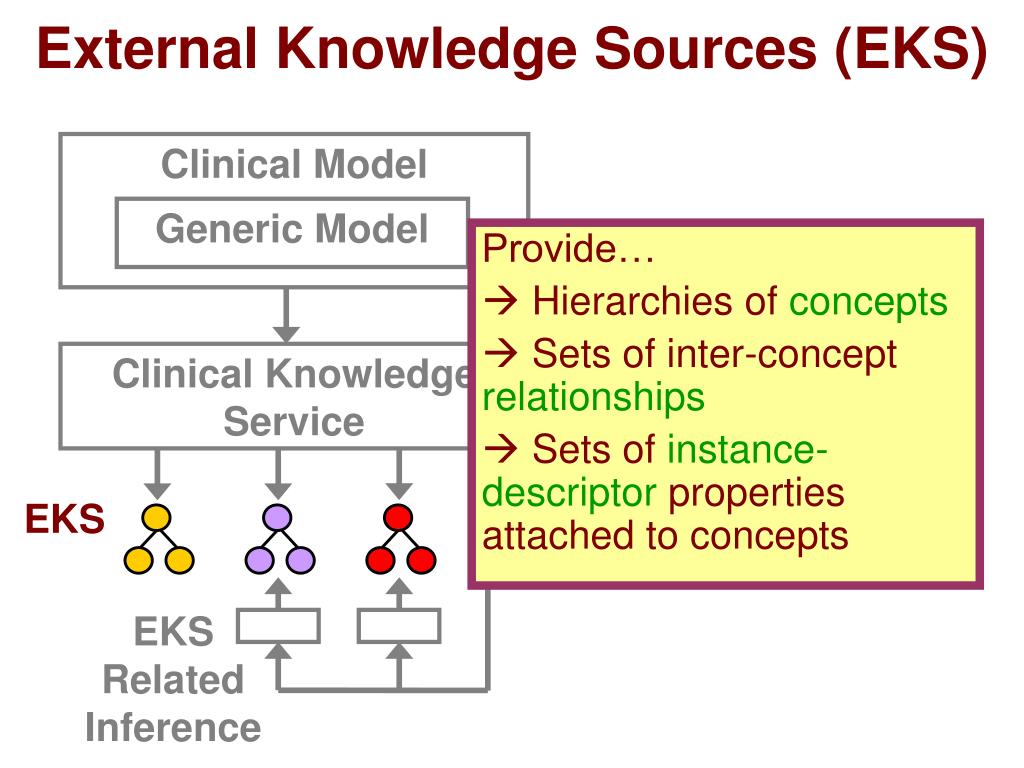 External Knowledge Sources (EKS)

Clinical Model

Generic Model

Clinical Knowledge Service

EKS

EKS Related Inference

Provide…

→ Hierarchies of concepts

→ Sets of inter-concept relationships

→ Sets of instance-descriptor properties attached to concepts